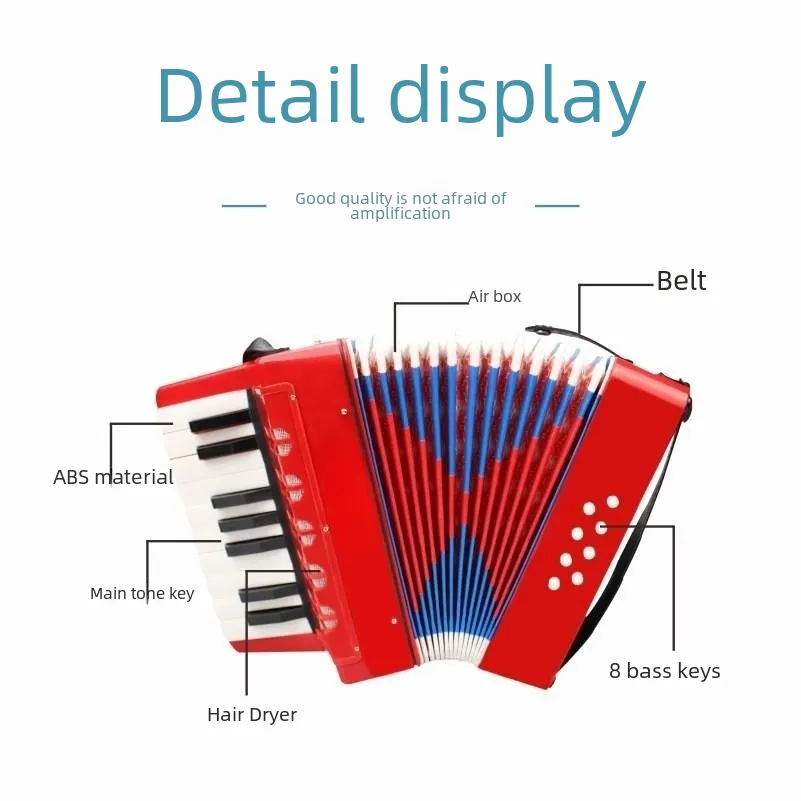 Detail display

Good quality is not afraid of amplification

Air box

Belt

ABS material

Main tone key

Hair Dryer

8 bass keys